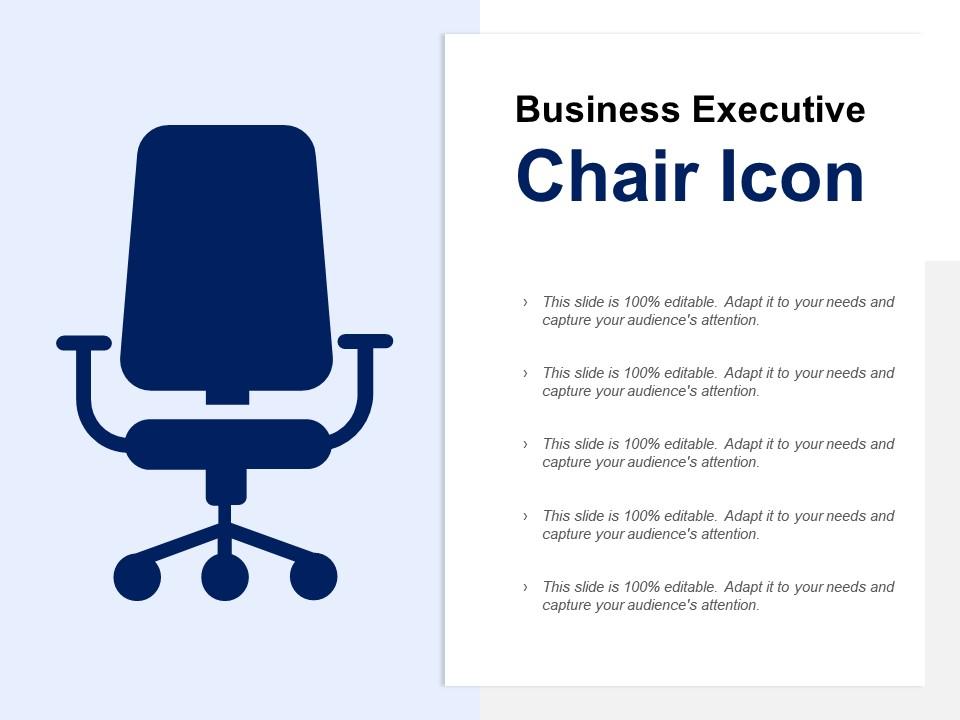 Business Executive
Chair Icon

› This slide is 100% editable. Adapt it to your needs and capture your audience's attention.

› This slide is 100% editable. Adapt it to your needs and capture your audience's attention.

› This slide is 100% editable. Adapt it to your needs and capture your audience's attention.

› This slide is 100% editable. Adapt it to your needs and capture your audience's attention.

› This slide is 100% editable. Adapt it to your needs and capture your audience's attention.